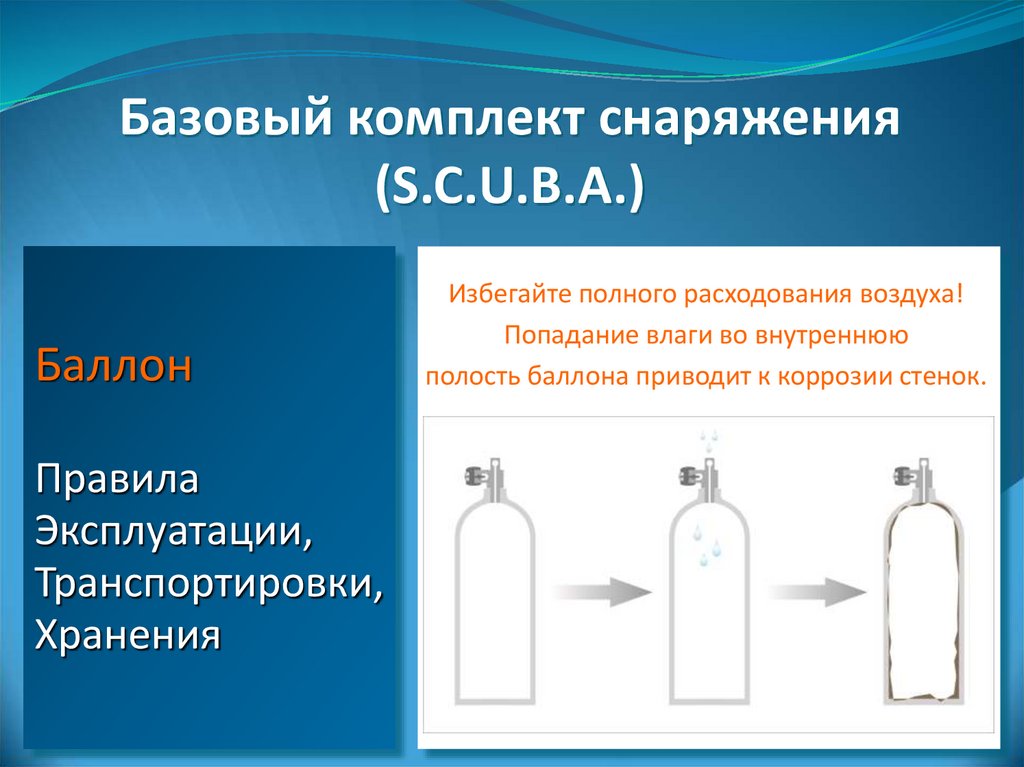 Базовый комплект снаряжения (S.C.U.B.A.)

Баллон

Правила Эксплуатации, Транспортировки, Хранения

Избегайте полного расходования воздуха! Попадание влаги во внутреннюю полость баллона приводит к коррозии стенок.